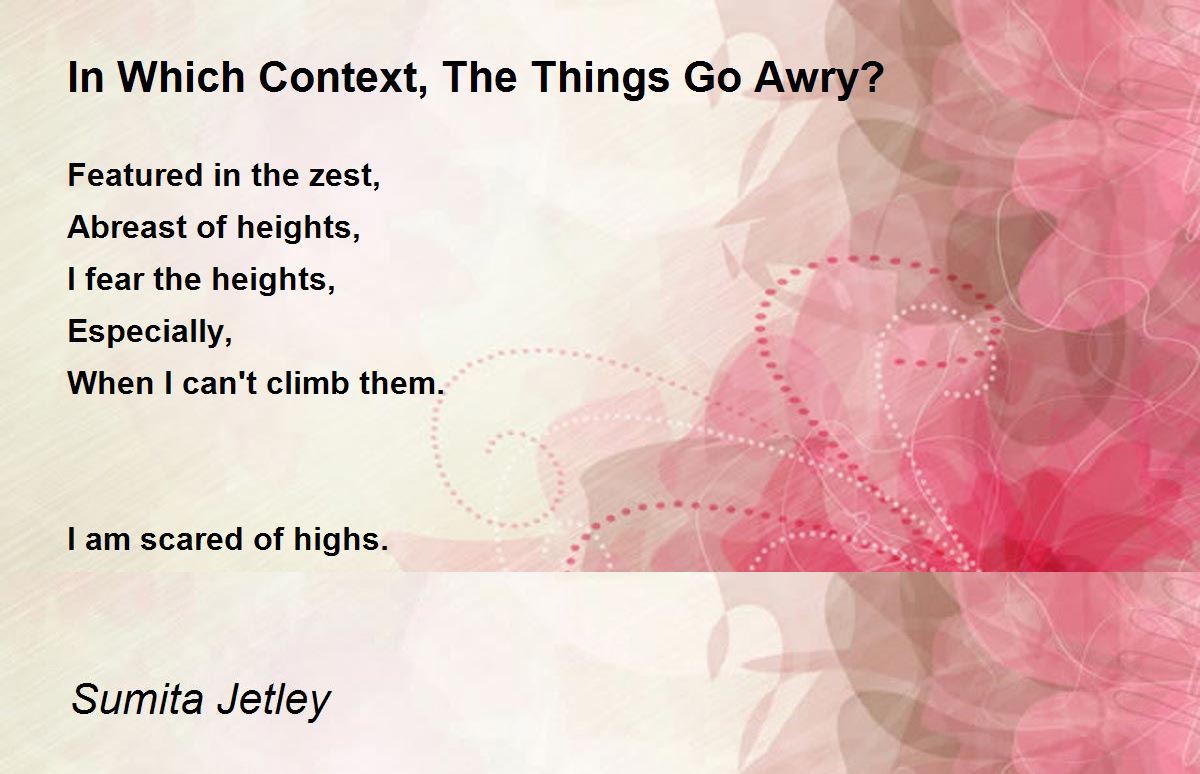 In Which Context, The Things Go Awry?

Featured in the zest,
Abreast of heights,
I fear the heights,
Especially,
When I can't climb them.

I am scared of highs.

Sumita Jetley